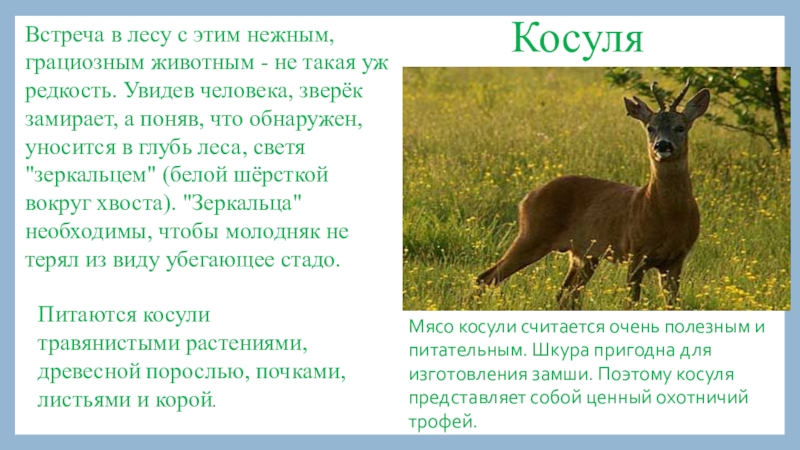 Косуля

Встреча в лесу с этим нежным, грациозным животным - не такая уж редкость. Увидев человека, зверёк замирает, а поняв, что обнаружен, уносится в глубь леса, светя "зеркальцем" (белой шёрсткой вокруг хвоста). "Зеркальца" необходимы, чтобы молодняк не терял из виду убегающее стадо.

Питаются косули травянистыми растениями, древесной порослью, почками, листьями и корой.

Мясо косули считается очень полезным и питательным. Шкура пригодна для изготовления замши. Поэтому косуля представляет собой ценный охотничий трофей.